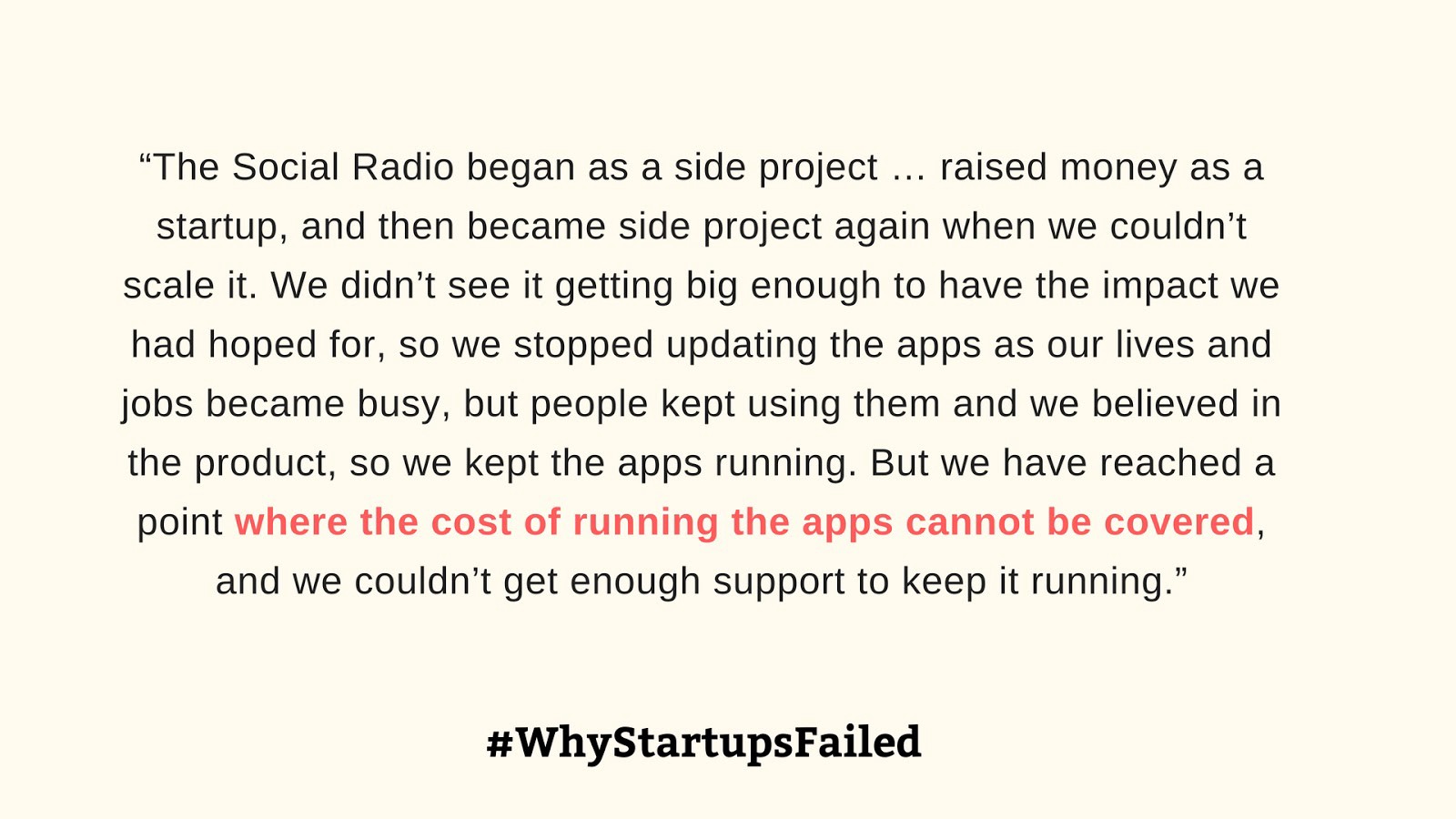 “The Social Radio began as a side project … raised money as a startup, and then became side project again when we couldn’t scale it. We didn’t see it getting big enough to have the impact we had hoped for, so we stopped updating the apps as our lives and jobs became busy, but people kept using them and we believed in the product, so we kept the apps running. But we have reached a point where the cost of running the apps cannot be covered, and we couldn’t get enough support to keep it running.”

#WhyStartupsFailed